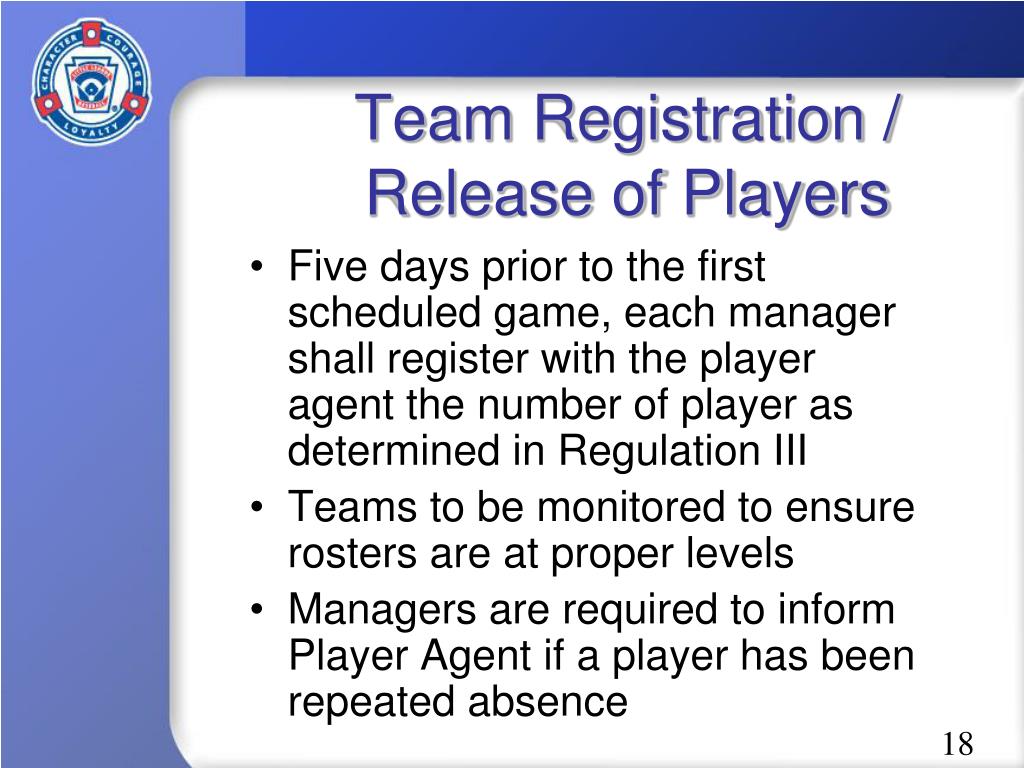 CHARACTER COURAGE LOYALTY
LITTLE LEAGUE BASEBALL

Team Registration / Release of Players

• Five days prior to the first scheduled game, each manager shall register with the player agent the number of player as determined in Regulation III
• Teams to be monitored to ensure rosters are at proper levels
• Managers are required to inform Player Agent if a player has been repeated absence

18